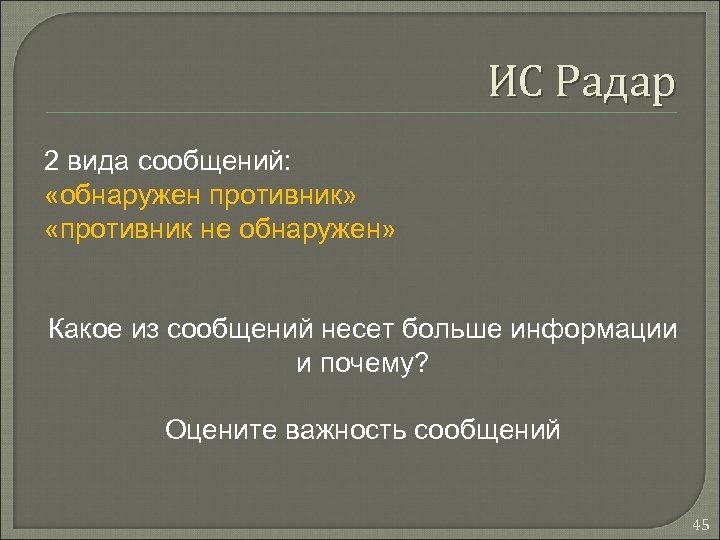 ИС Радар

2 вида сообщений:
«обнаружен противник»
«противник не обнаружен»

Какое из сообщений несет больше информации и почему?

Оцените важность сообщений

45